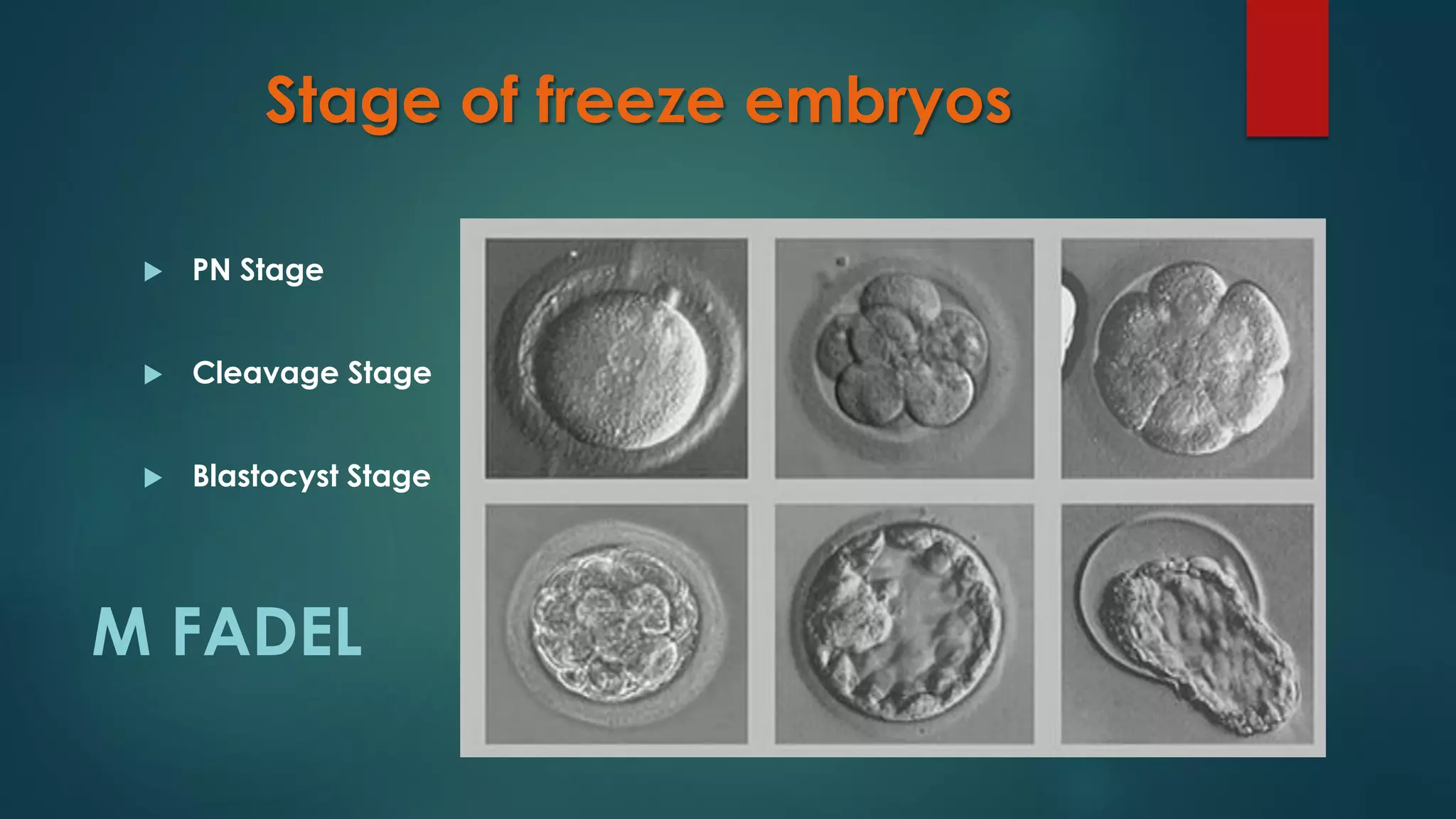 Stage of freeze embryos

PN Stage

Cleavage Stage

Blastocyst Stage

M FADEL